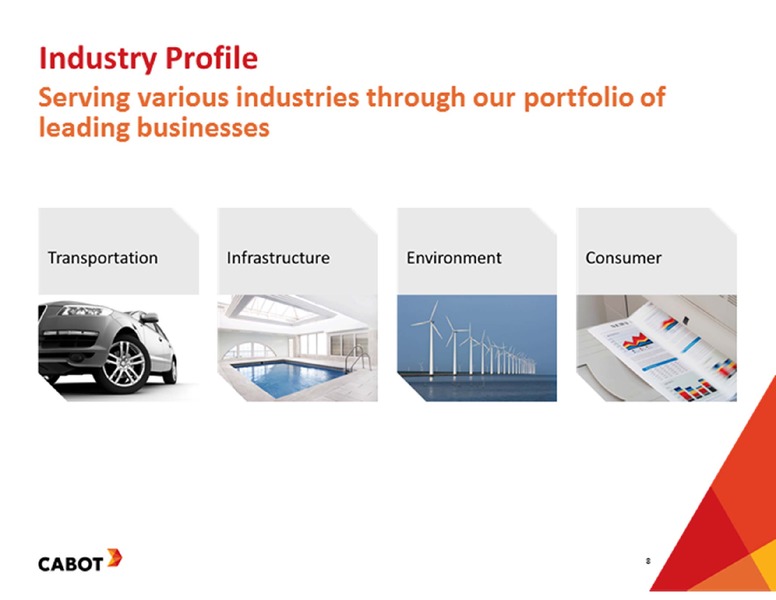 Industry Profile

Serving various industries through our portfolio of leading businesses

Transportation

Infrastructure

Environment

Consumer

CABOT

8